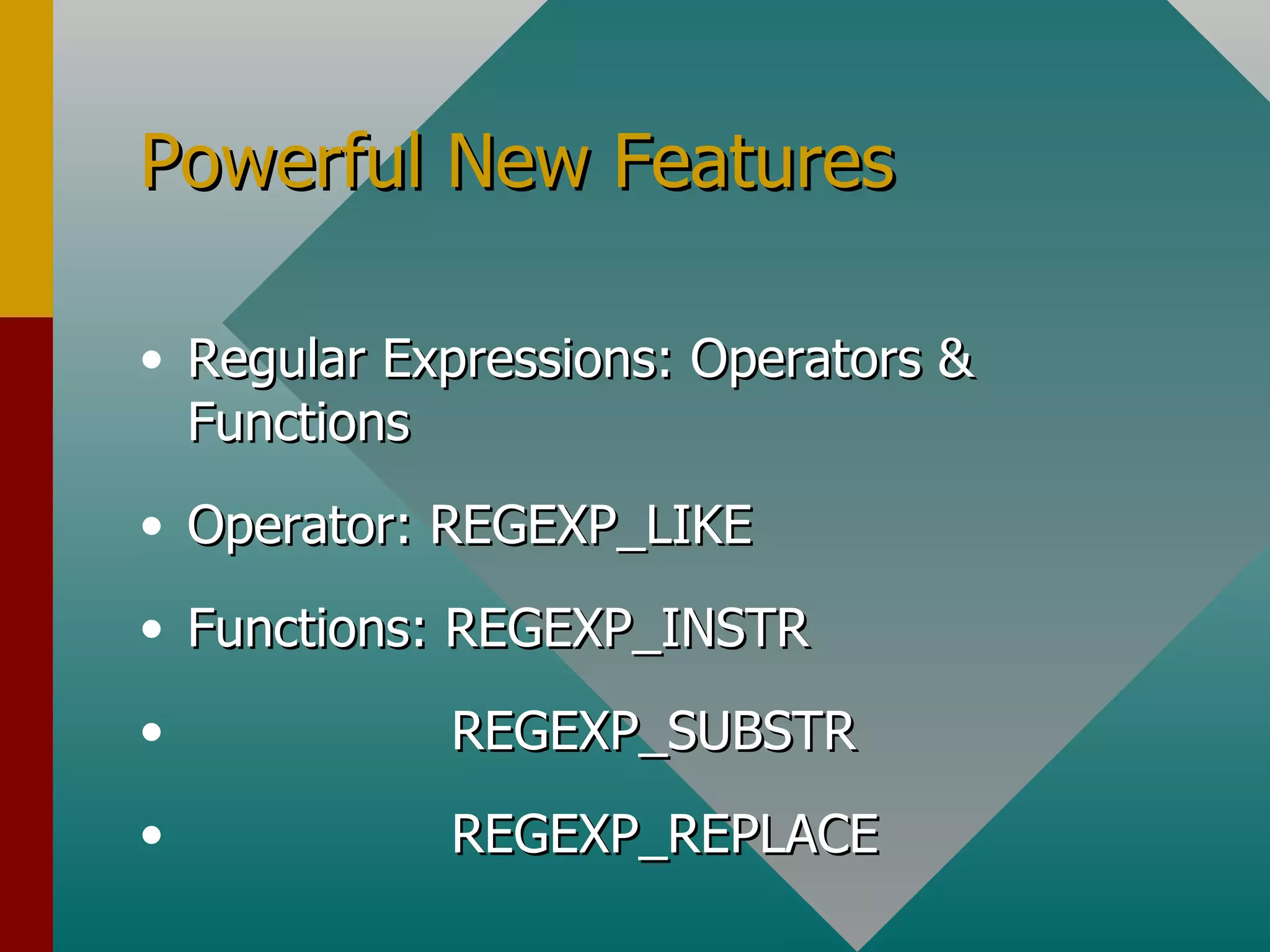 Powerful New Features

• Regular Expressions: Operators & Functions
• Operator: REGEXP_LIKE
• Functions: REGEXP_INSTR
• REGEXP_SUBSTR
• REGEXP_REPLACE